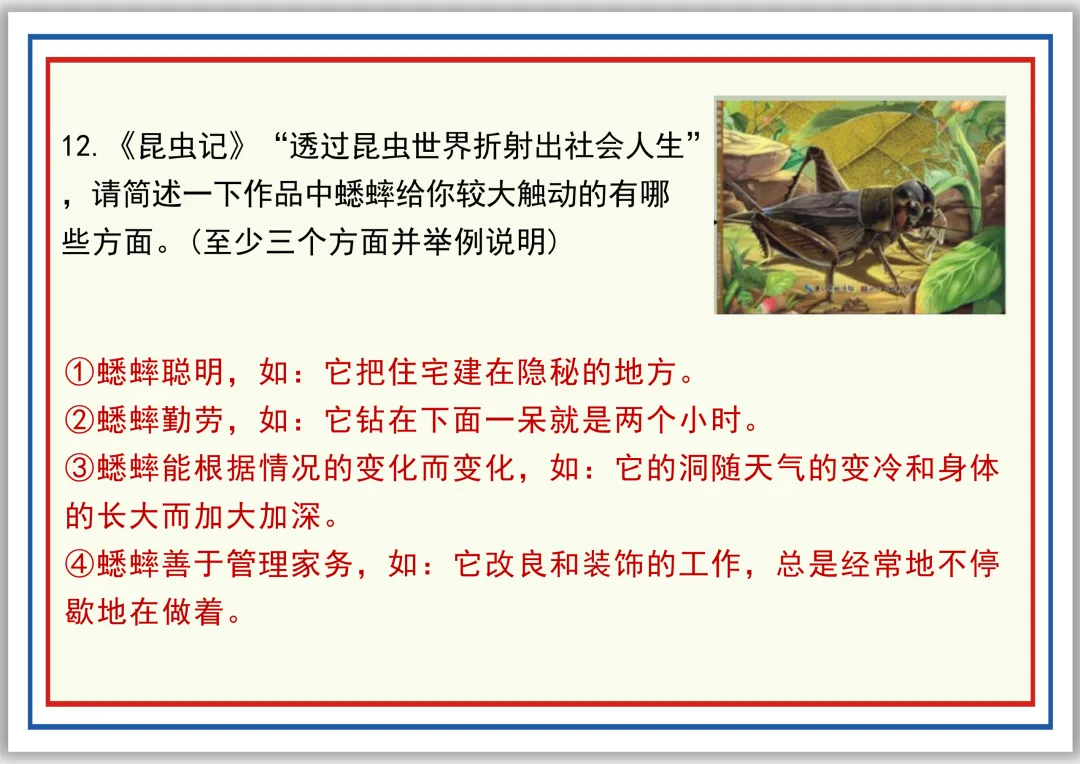 12.《昆虫记》“透过昆虫世界折射出社会人生”，请简述一下作品中蟋蟀给你较大触动的有哪些方面。(至少三个方面并举例说明)

①蟋蟀聪明，如：它把住宅建在隐秘的地方。
②蟋蟀勤劳，如：它钻在下面一呆就是两个小时。
③蟋蟀能根据情况的变化而变化，如：它的洞随天气的变冷和身体的长大而加大加深。
④蟋蟀善于管理家务，如：它改良和装饰的工作，总是经常地不停歇地在做着。